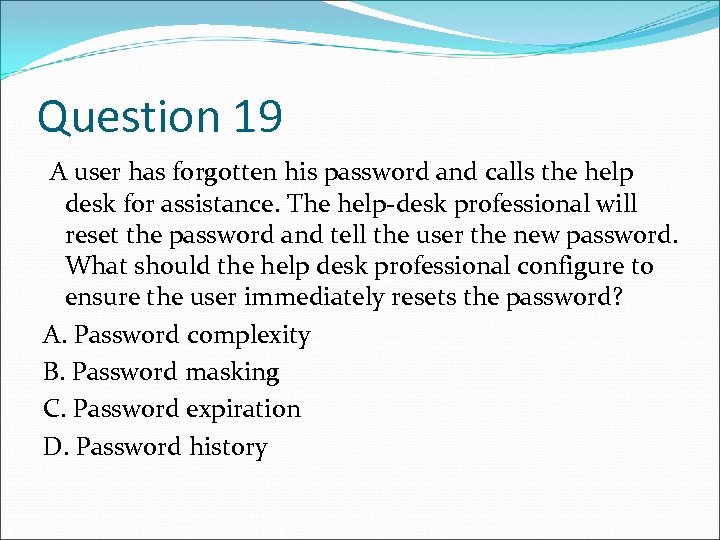 Question 19

A user has forgotten his password and calls the help desk for assistance. The help-desk professional will reset the password and tell the user the new password. What should the help desk professional configure to ensure the user immediately resets the password?

A. Password complexity

B. Password masking

C. Password expiration

D. Password history